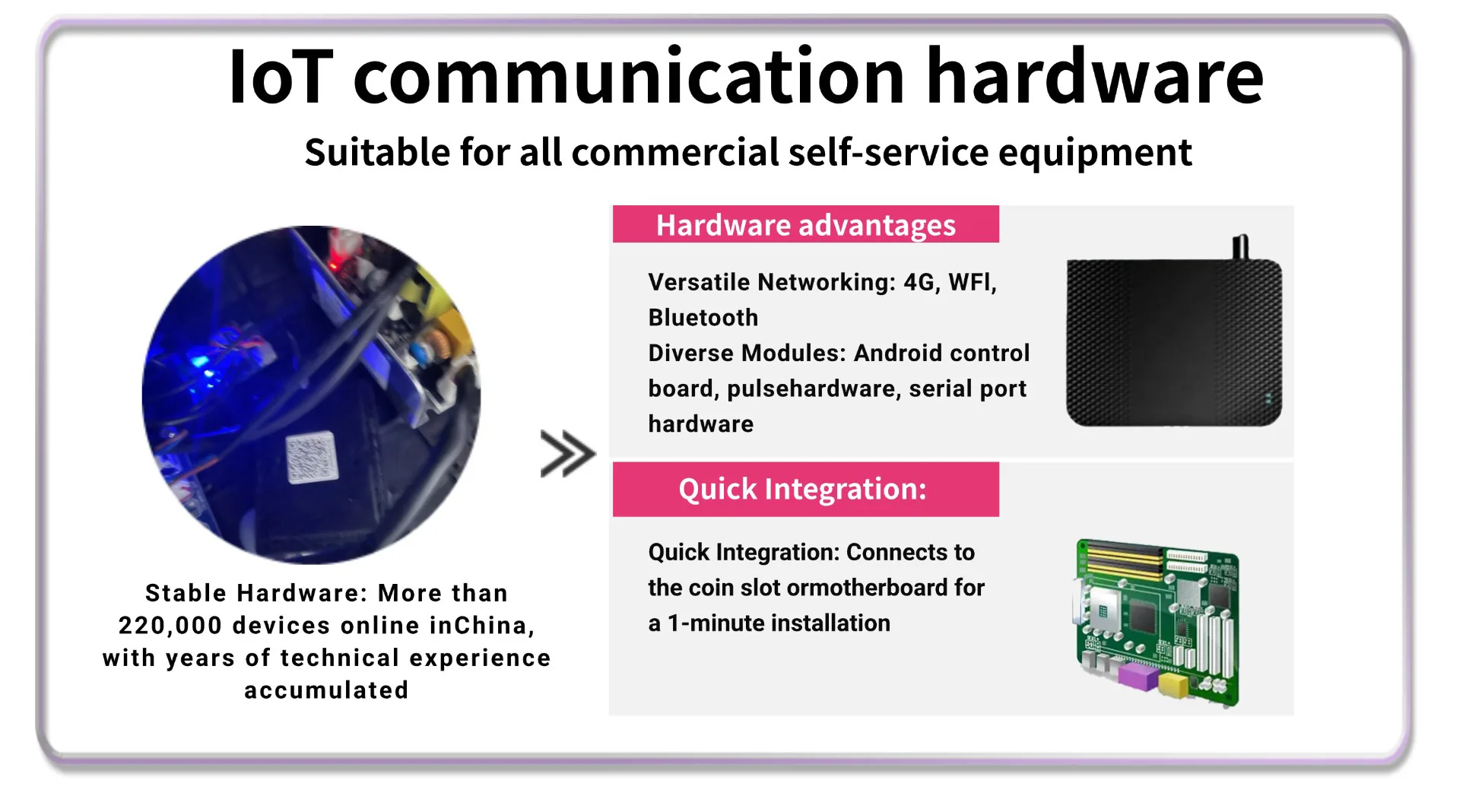 IoT communication hardware

Suitable for all commercial self-service equipment

Stable Hardware: More than 220,000 devices online inChina, with years of technical experience accumulated

Hardware advantages

Versatile Networking: 4G, WFI, Bluetooth
Diverse Modules: Android control board, pulsehardware, serial port hardware

Quick Integration:

Quick Integration: Connects to the coin slot ormotherboard for a 1-minute installation